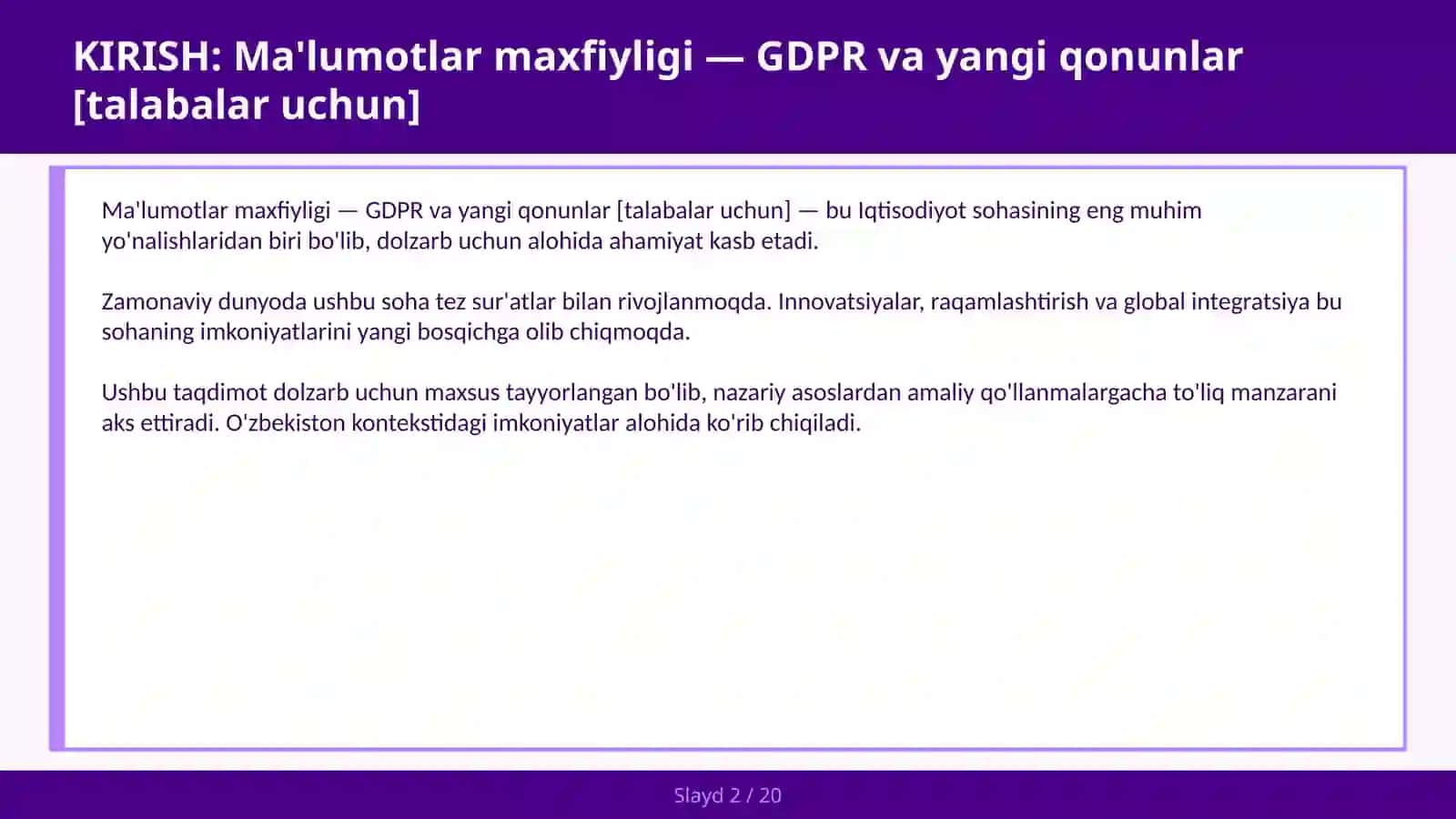 KIRISH: Ma'lumotlar maxfiyligi — GDPR va yangi qonunlar [talabalar uchun]

Ma'lumotlar maxfiyligi — GDPR va yangi qonunlar [talabalar uchun] — bu Iqtisodiyot sohasining eng muhim yo'nalishlaridan biri bo'lib, dolzarb uchun alohida ahamiyat kasb etadi.

Zamonaviy dunyoda ushbu soha tez sur'atlar bilan rivojlanmoqda. Innovatsiyalar, raqamlashtirish va global integratsiya bu sohaning imkoniyatlarini yangi bosqichga olib chiqmoqda.

Ushbu taqdimot dolzarb uchun maxsus tayyorlangan bo'lib, nazariy asoslardan amaliy qo'llanmalargacha to'liq manzarani aks ettiradi. O'zbekiston kontekstidagi imkoniyatlar alohida ko'rib chiqiladi.

Slayd 2 / 20